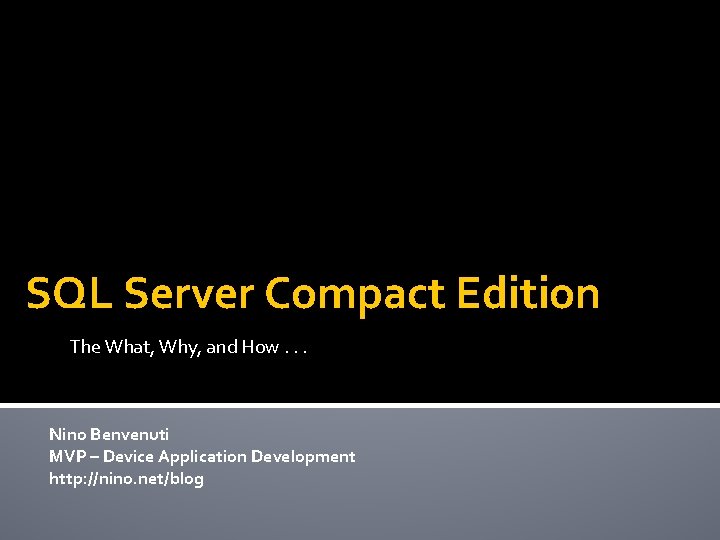 SQL Server Compact Edition

The What, Why, and How . . .

Nino Benvenuti
MVP – Device Application Development
http://nino.net/blog